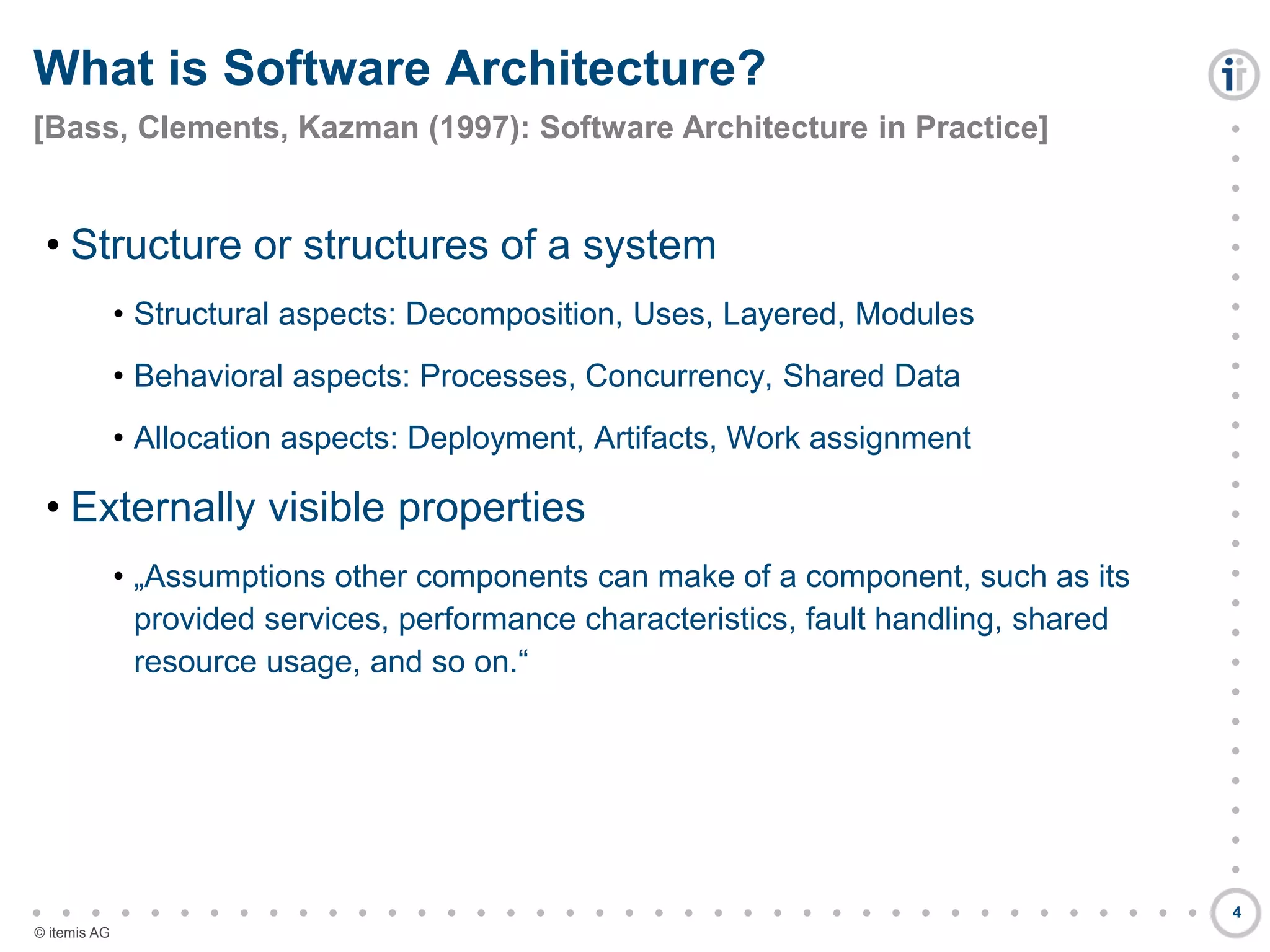 What is Software Architecture?

[Bass, Clements, Kazman (1997): Software Architecture in Practice]

• Structure or structures of a system

• Structural aspects: Decomposition, Uses, Layered, Modules

• Behavioral aspects: Processes, Concurrency, Shared Data

• Allocation aspects: Deployment, Artifacts, Work assignment

• Externally visible properties

• „Assumptions other components can make of a component, such as its provided services, performance characteristics, fault handling, shared resource usage, and so on.“

4

© itemis AG